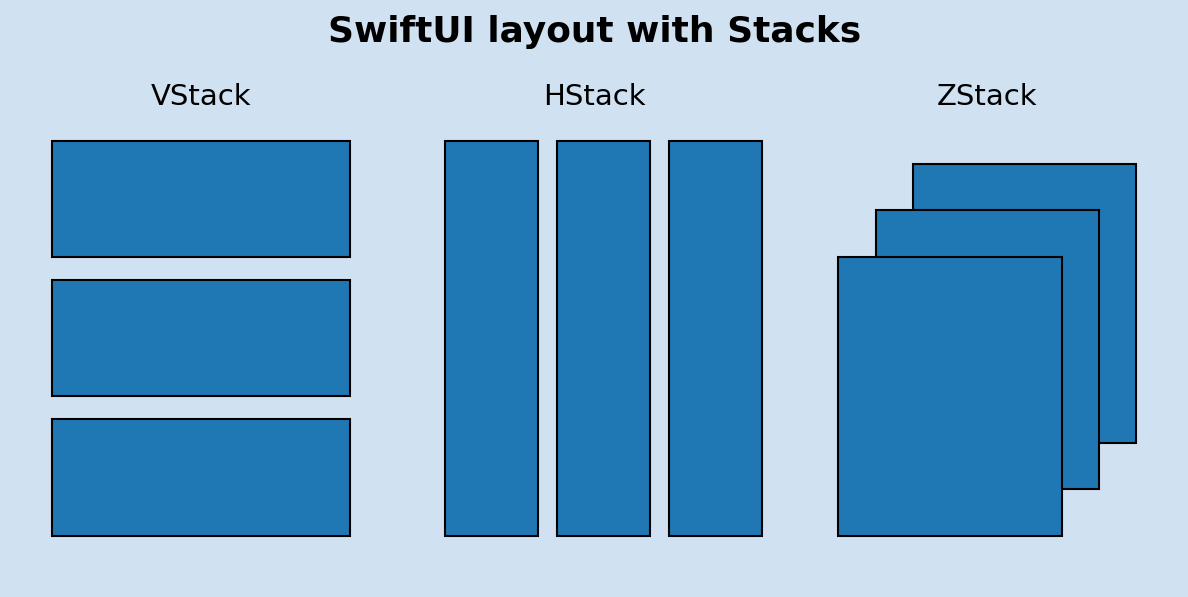 SwiftUI layout with Stacks

VStack

HStack

ZStack